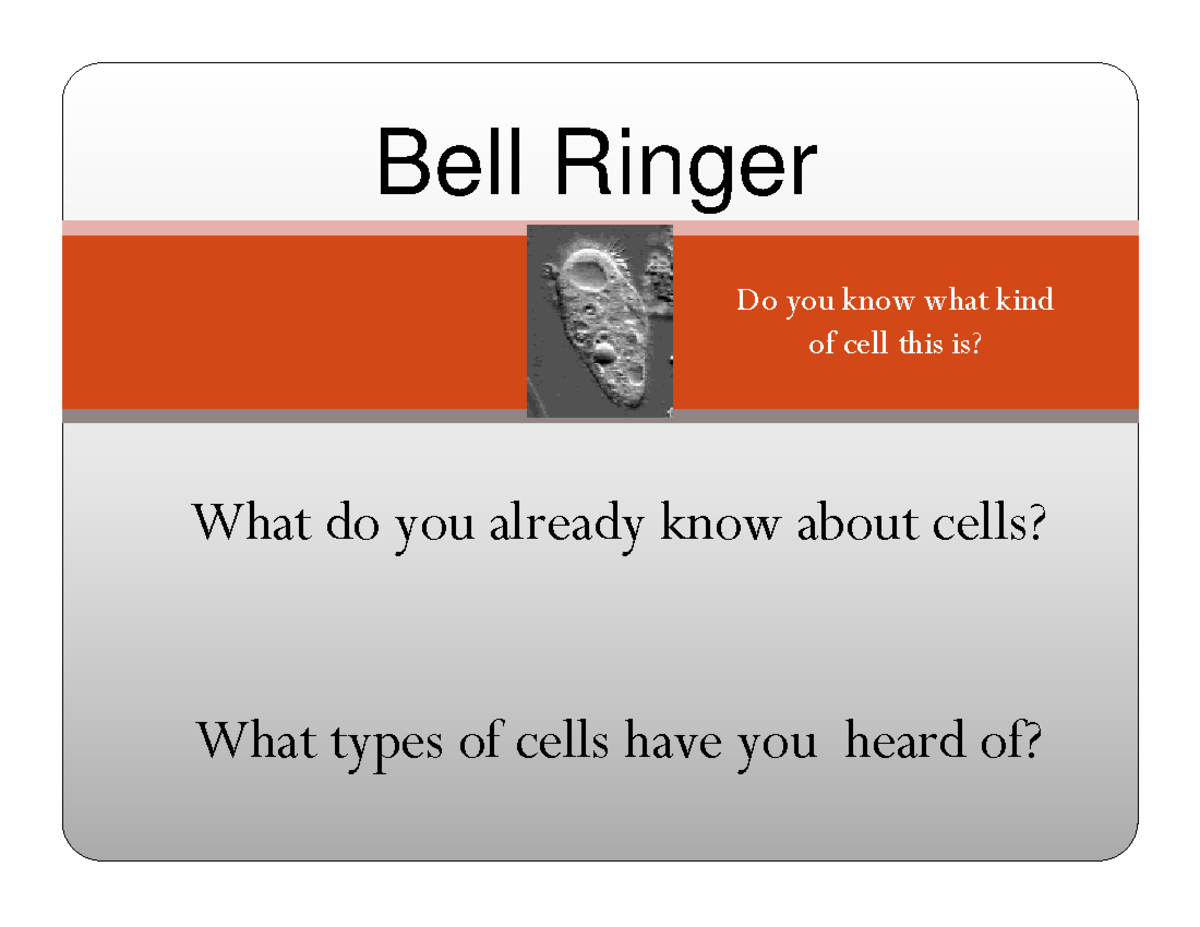 Bell Ringer

Do you know what kind of cell this is?

What do you already know about cells?

What types of cells have you heard of?